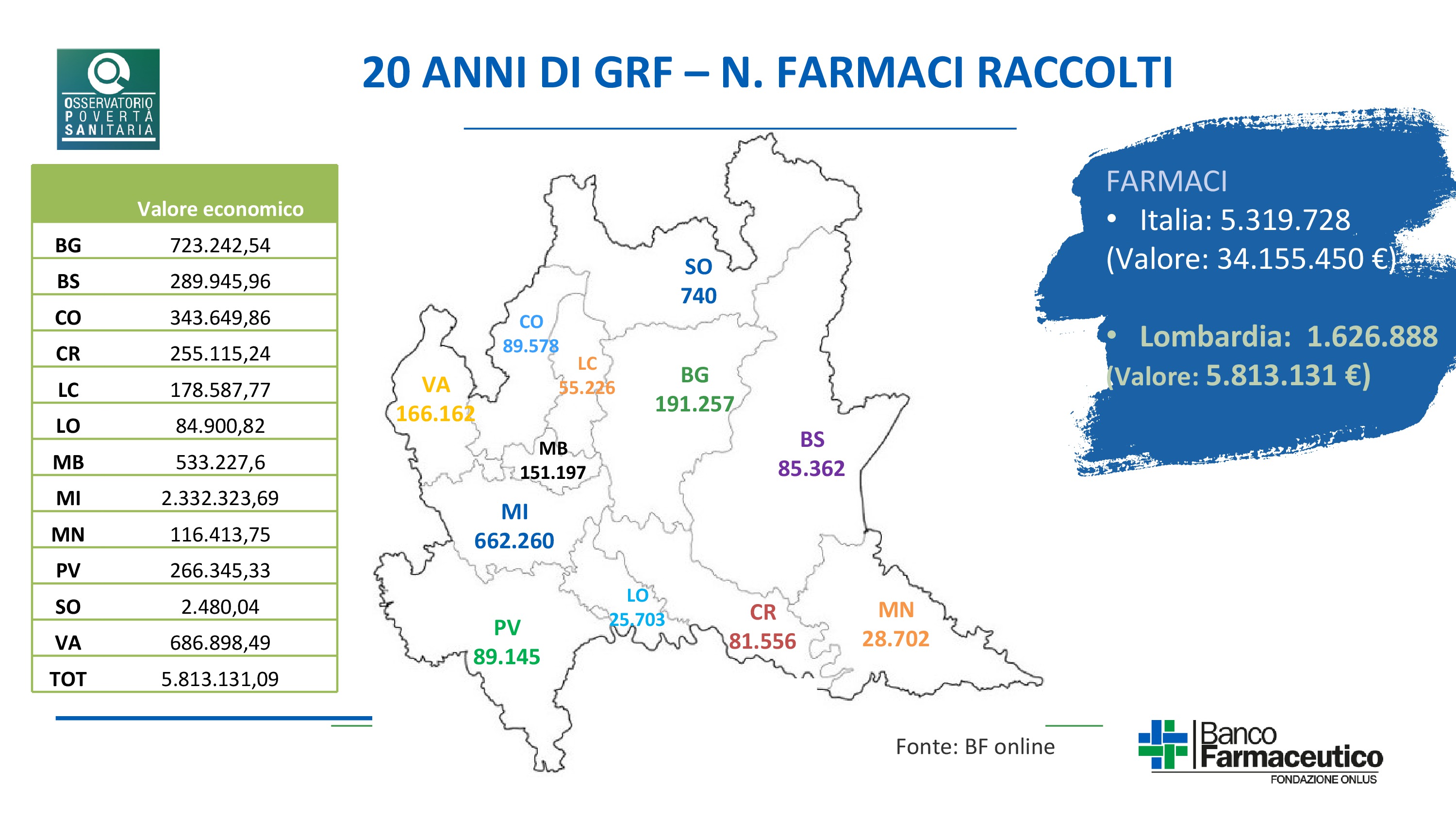 OSSERVATORIO POVERTÀ SANITARIA

20 ANNI DI GRF – N. FARMACI RACCOLTI

| | Valore economico |
|---|---|
| BG | 723.242,54 |
| BS | 289.945,96 |
| CO | 343.649,86 |
| CR | 255.115,24 |
| LC | 178.587,77 |
| LO | 84.900,82 |
| MB | 533.227,6 |
| MI | 2.332.323,69 |
| MN | 116.413,75 |
| PV | 266.345,33 |
| SO | 2.480,04 |
| VA | 686.898,49 |
| TOT | 5.813.131,09 |

SO 740
CO 89.578
LC 55.226
VA 166.162
BG 191.257
MB 151.197
BS 85.362
MI 662.260
LO 25.703
CR 81.556
MN 28.702
PV 89.145

FARMACI
• Italia: 5.319.728 (Valore: 34.155.450 €)

• Lombardia: 1.626.888 (Valore: 5.813.131 €)

Fonte: BF online

Banco Farmaceutico
FONDAZIONE ONLUS